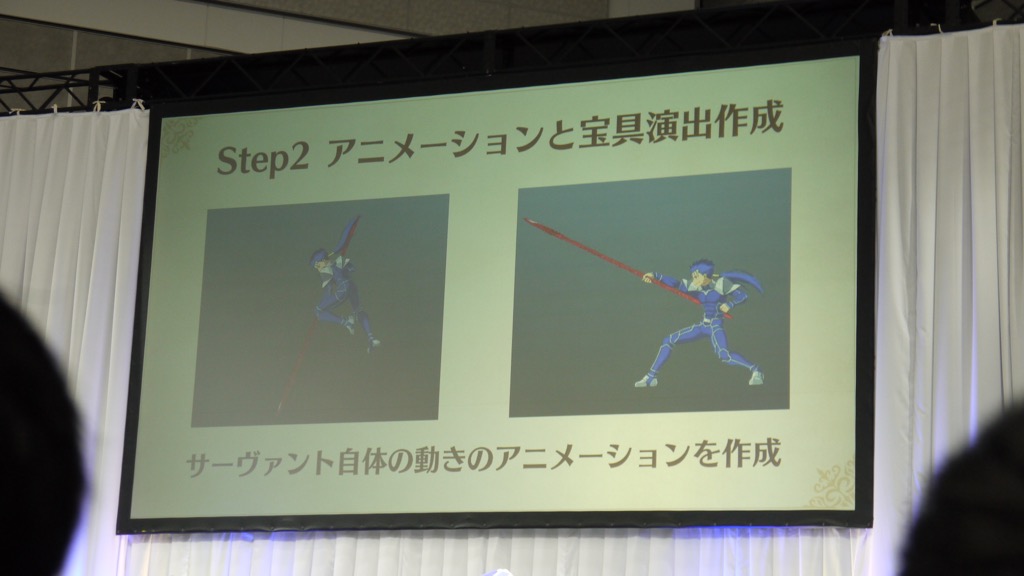 Step2 アニメーションと宝具演出作成

サーヴァント自体の動きのアニメーションを作成